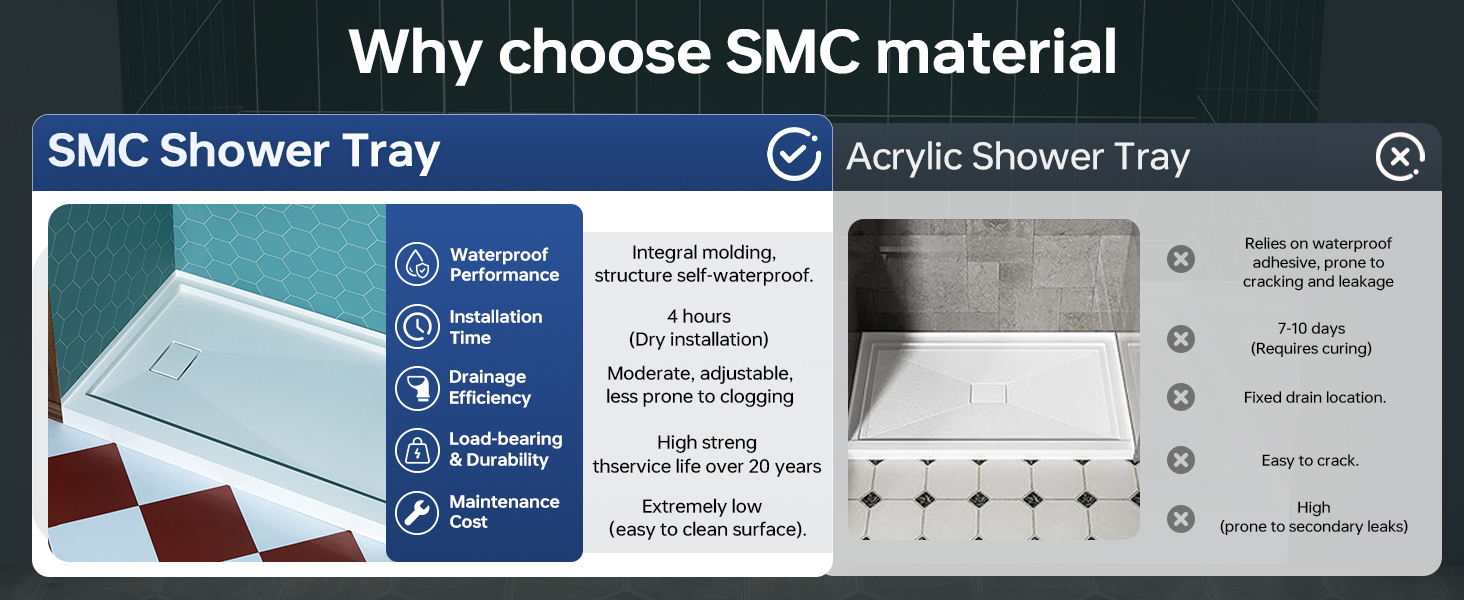 Why choose SMC material

SMC Shower Tray

Waterproof Performance
Integral molding, structure self-waterproof.

Installation Time
4 hours (Dry installation)

Drainage Efficiency
Moderate, adjustable, less prone to clogging

Load-bearing & Durability
High streng thservice life over 20 years

Maintenance Cost
Extremely low (easy to clean surface).

Acrylic Shower Tray

Relies on waterproof adhesive, prone to cracking and leakage

7-10 days (Requires curing)

Fixed drain location.

Easy to crack.

High (prone to secondary leaks)